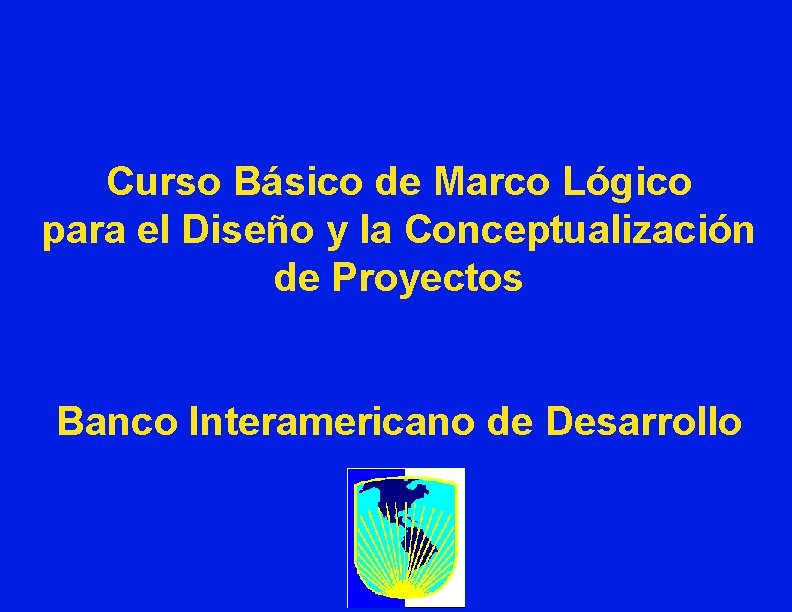 Curso Básico de Marco Lógico para el Diseño y la Conceptualización de Proyectos

Banco Interamericano de Desarrollo